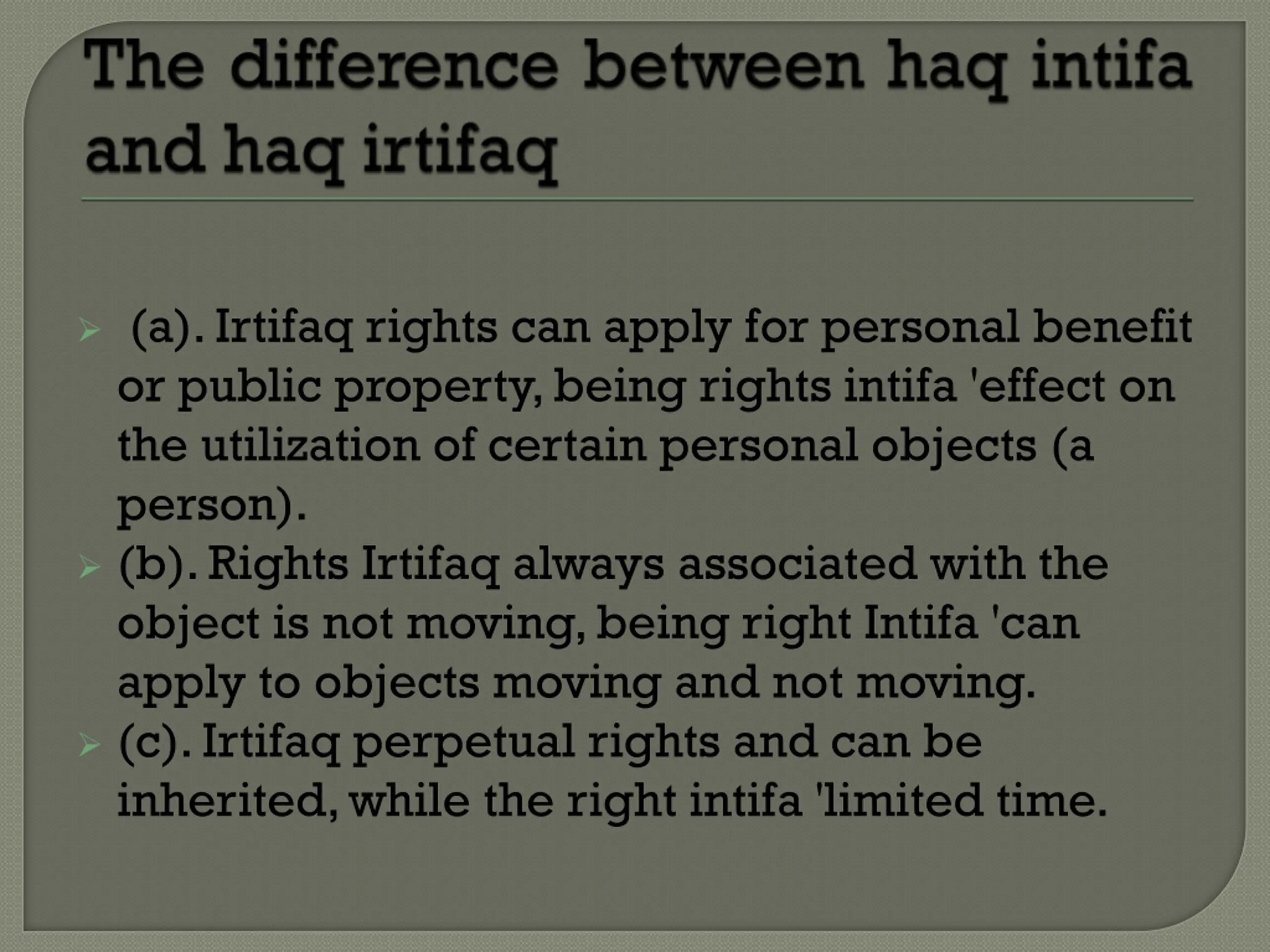 The difference between haq intifa and haq irtifaq

(a). Irtifaq rights can apply for personal benefit or public property, being rights intifa 'effect on the utilization of certain personal objects (a person).

(b). Rights Irtifaq always associated with the object is not moving, being right Intifa 'can apply to objects moving and not moving.

(c). Irtifaq perpetual rights and can be inherited, while the right intifa 'limited time.